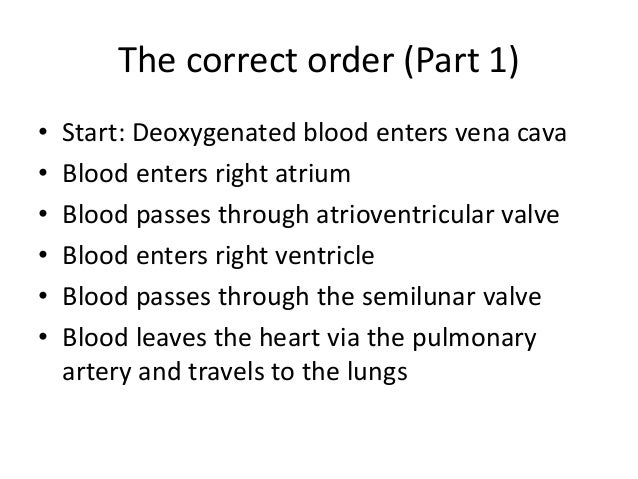 The correct order (Part 1)

• Start: Deoxygenated blood enters vena cava
• Blood enters right atrium
• Blood passes through atrioventricular valve
• Blood enters right ventricle
• Blood passes through the semilunar valve
• Blood leaves the heart via the pulmonary artery and travels to the lungs